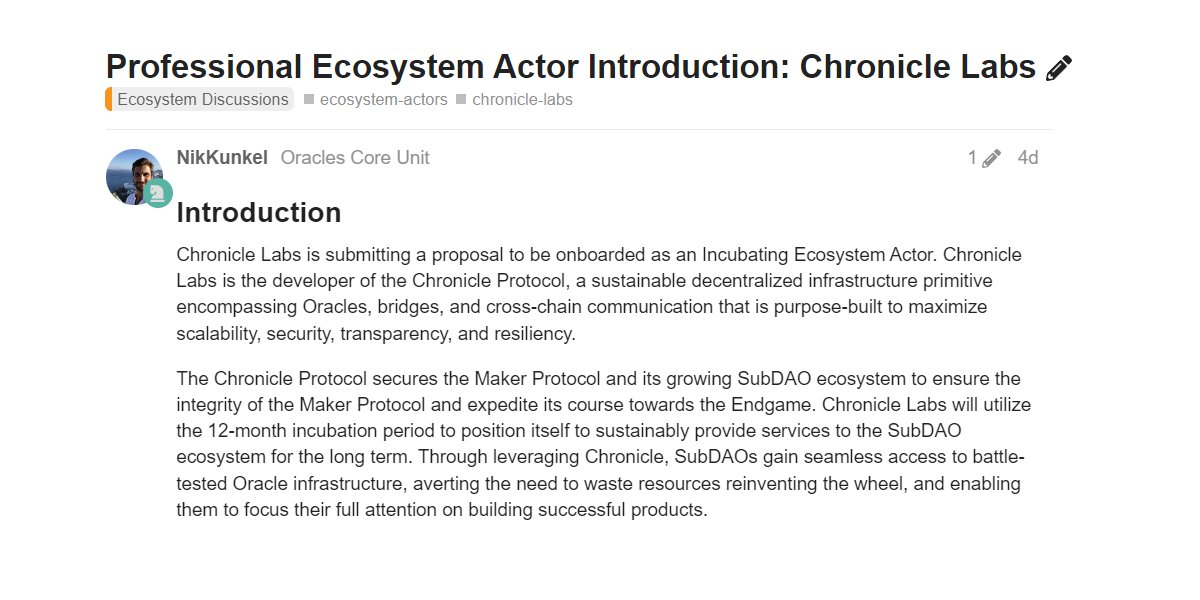 Professional Ecosystem Actor Introduction: Chronicle Labs

Ecosystem Discussions ecosystem-actors chronicle-labs

NikKunkel Oracles Core Unit 1 4d

Introduction

Chronicle Labs is submitting a proposal to be onboarded as an Incubating Ecosystem Actor. Chronicle Labs is the developer of the Chronicle Protocol, a sustainable decentralized infrastructure primitive encompassing Oracles, bridges, and cross-chain communication that is purpose-built to maximize scalability, security, transparency, and resiliency.

The Chronicle Protocol secures the Maker Protocol and its growing SubDAO ecosystem to ensure the integrity of the Maker Protocol and expedite its course towards the Endgame. Chronicle Labs will utilize the 12-month incubation period to position itself to sustainably provide services to the SubDAO ecosystem for the long term. Through leveraging Chronicle, SubDAOs gain seamless access to battle-tested Oracle infrastructure, averting the need to waste resources reinventing the wheel, and enabling them to focus their full attention on building successful products.